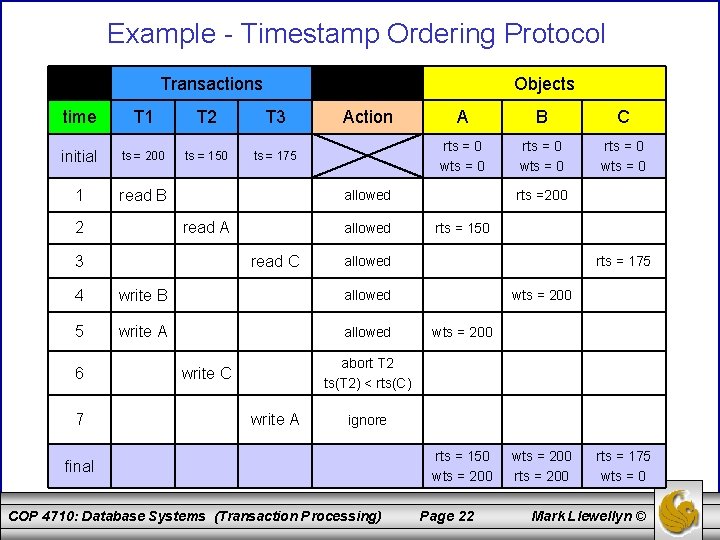 Example - Timestamp Ordering Protocol

| | Transactions | | | | Objects | | |
|---|---|---|---|---|---|---|---|
| time | T1 | T2 | T3 | Action | A | B | C |
| initial | ts = 200 | ts = 150 | ts = 175 | | rts = 0 wts = 0 | rts = 0 wts = 0 | rts = 0 wts = 0 |
| 1 | read B | | | allowed | | rts =200 | |
| 2 | | read A | | allowed | rts = 150 | | |
| 3 | | | read C | allowed | | | rts = 175 |
| 4 | write B | | | allowed | | wts = 200 | |
| 5 | write A | | | allowed | wts = 200 | | |
| 6 | | write C | | abort T2 ts(T2) < rts(C) | | | |
| 7 | | | write A | ignore | | | |
| final | | | | | rts = 150 wts = 200 | wts = 200 rts = 200 | rts = 175 wts = 0 |

COP 4710: Database Systems (Transaction Processing) Page 22 Mark Llewellyn ©